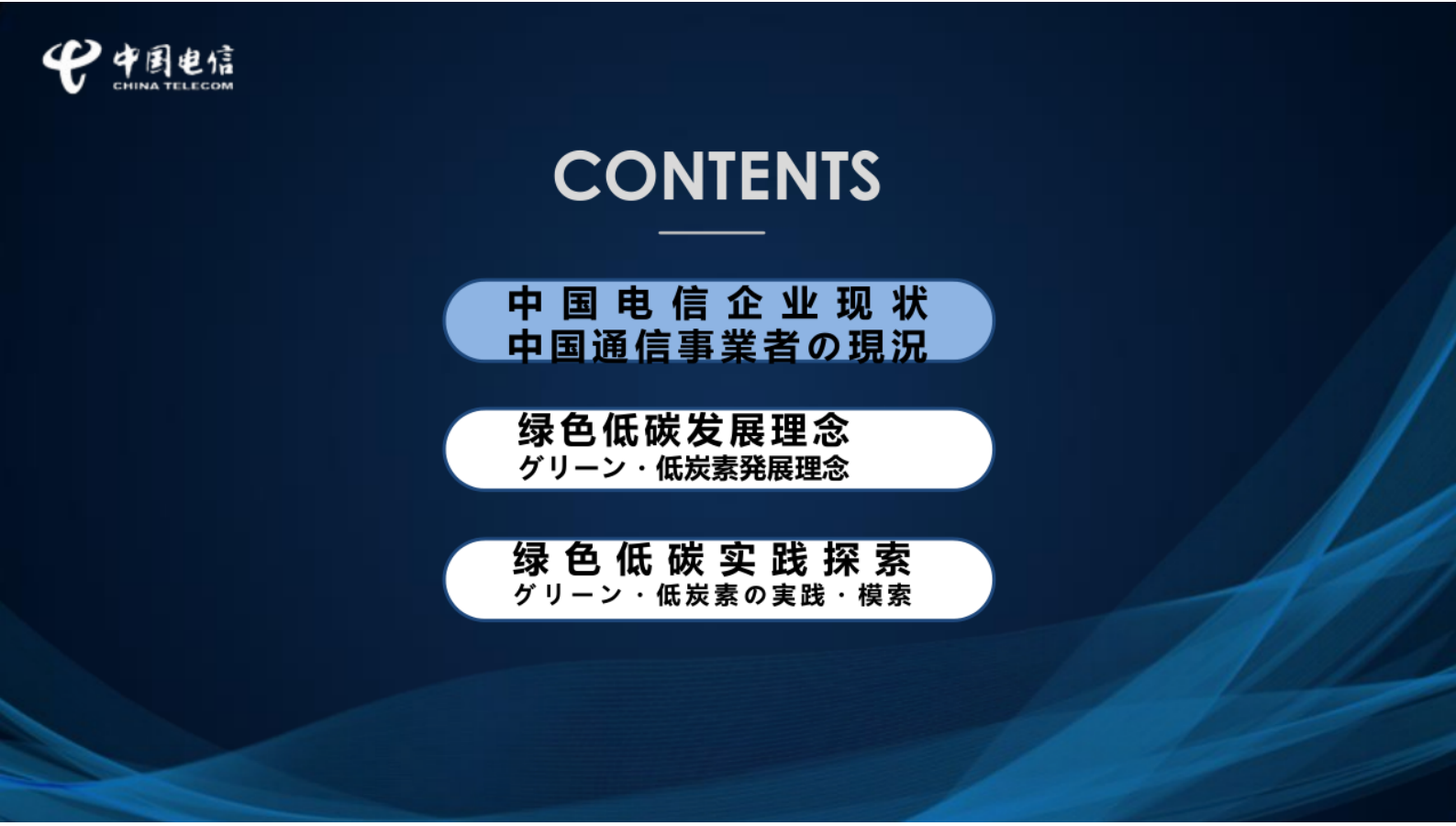 中国电信
CHINA TELECOM

CONTENTS

中国电信企业现状
中国通信事業者の現況

绿色低碳发展理念
グリーン・低炭素発展理念

绿色低碳实践探索
グリーン・低炭素の実践・模索